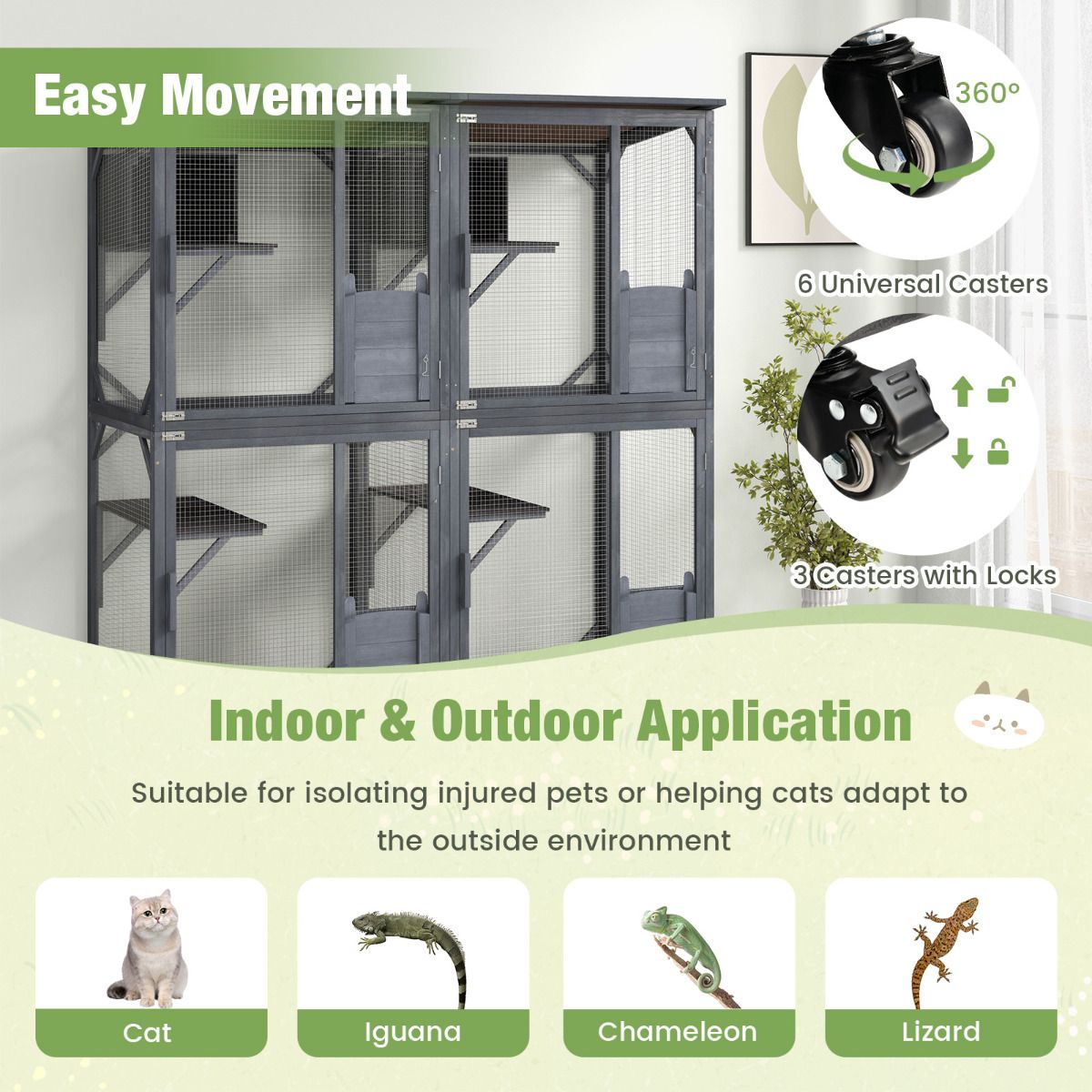 Easy Movement

360°

6 Universal Casters

3 Casters with Locks

Indoor & Outdoor Application

Suitable for isolating injured pets or helping cats adapt to the outside environment

Cat

Iguana

Chameleon

Lizard